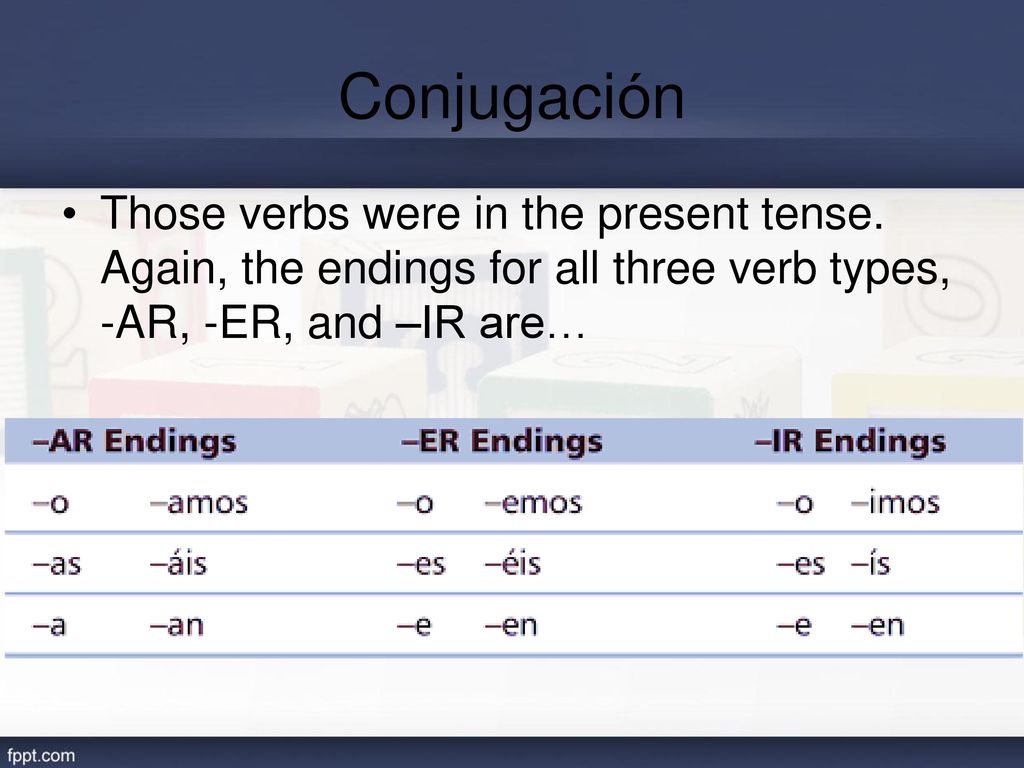 Conjugación

• Those verbs were in the present tense. Again, the endings for all three verb types, -AR, -ER, and –IR are…

| –AR Endings | | –ER Endings | | –IR Endings | |
|---|---|---|---|---|---|
| –o | –amos | –o | –emos | –o | –imos |
| –as | –áis | –es | –éis | –es | –ís |
| –a | –an | –e | –en | –e | –en |

fppt.com